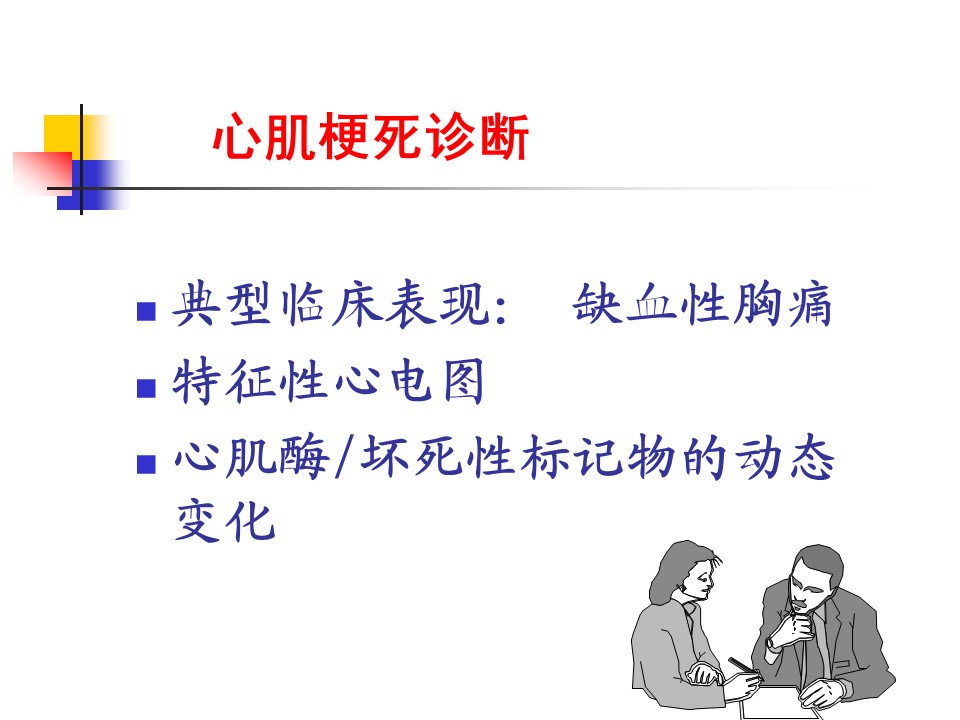 心肌梗死诊断

■ 典型临床表现： 缺血性胸痛
■ 特征性心电图
■ 心肌酶/坏死性标记物的动态变化